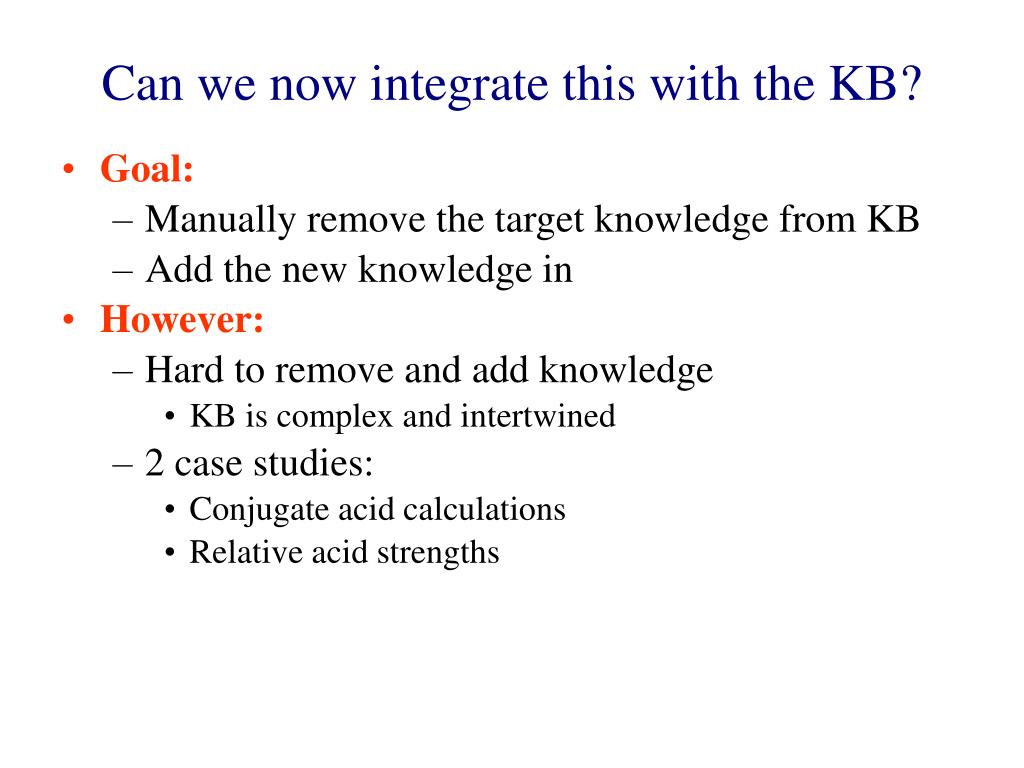 Can we now integrate this with the KB?

• Goal:
– Manually remove the target knowledge from KB
– Add the new knowledge in
• However:
– Hard to remove and add knowledge
• KB is complex and intertwined
– 2 case studies:
• Conjugate acid calculations
• Relative acid strengths